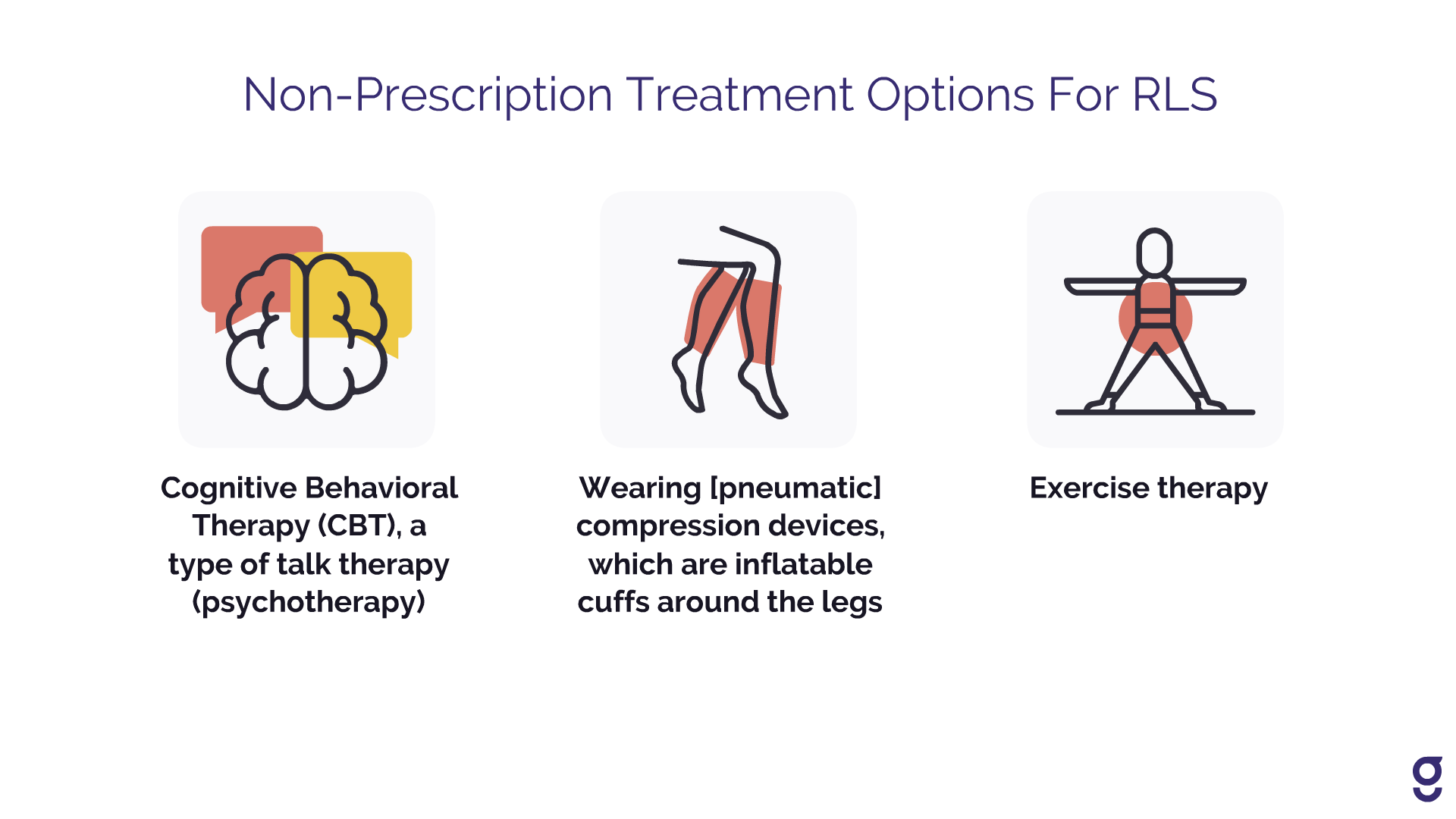 Non-Prescription Treatment Options For RLS

Cognitive Behavioral Therapy (CBT), a type of talk therapy (psychotherapy)

Wearing [pneumatic] compression devices, which are inflatable cuffs around the legs

Exercise therapy

g